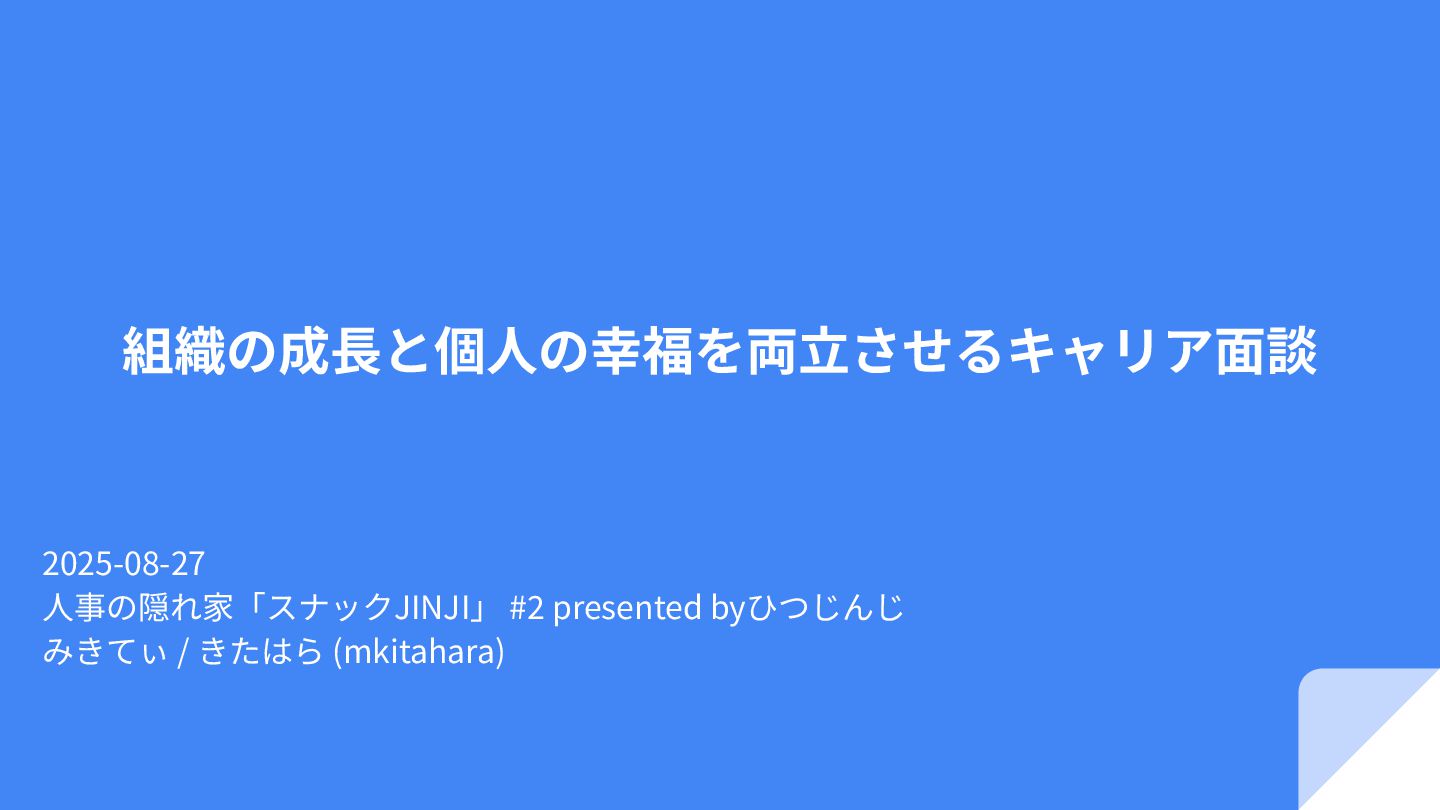 組織の成長と個人の幸福を両立させるキャリア面談

2025-08-27
人事の隠れ家「スナックJINJI」 #2 presented byひつじんじ
みきてぃ / きたはら (mkitahara)